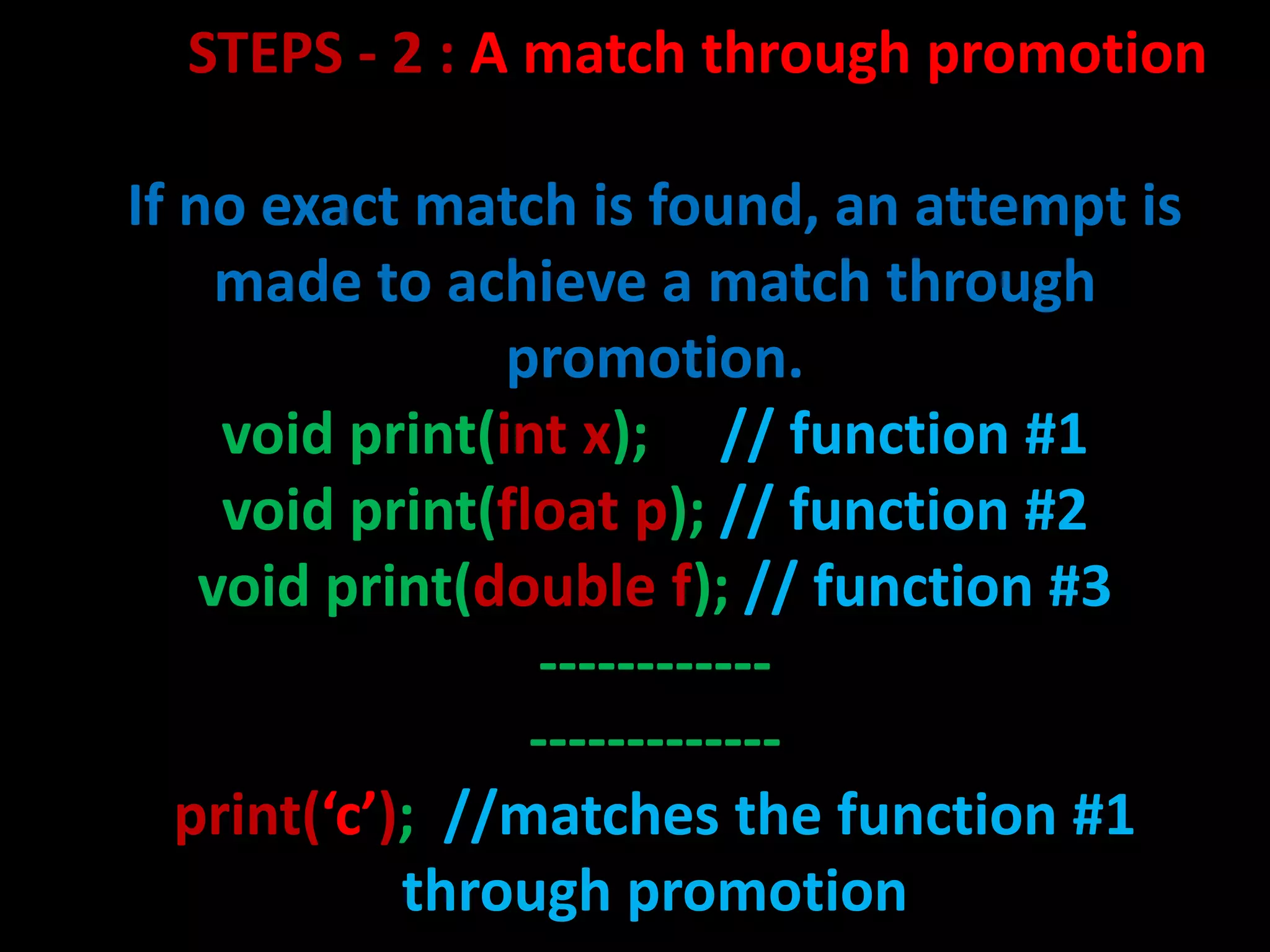 STEPS - 2 : A match through promotion

If no exact match is found, an attempt is made to achieve a match through promotion.

void print(int x);     // function #1
void print(float p); // function #2
void print(double f); // function #3
------------
------------
print(‘c’);  //matches the function #1 through promotion